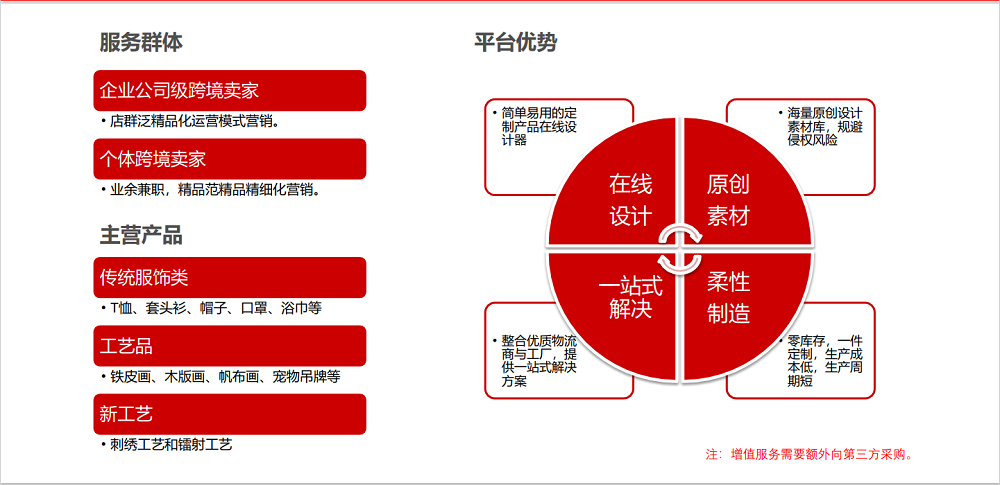 服务群体

企业公司级跨境卖家

• 店群泛精品化运营模式营销。

个体跨境卖家

• 业余兼职，精品范精品精细化营销。

主营产品

传统服饰类

• T恤、套头衫、帽子、口罩、浴巾等

工艺品

• 铁皮画、木版画、帆布画、宠物吊牌等

新工艺

• 刺绣工艺和镭射工艺

平台优势

• 简单易用的定制产品在线设计器

• 海量原创设计素材库，规避侵权风险

在线设计

原创素材

一站式解决

柔性制造

• 整合优质物流商与工厂，提供一站式解决方案

• 零库存，一件定制，生产成本低，生产周期短

注：增值服务需要额外向第三方采购。